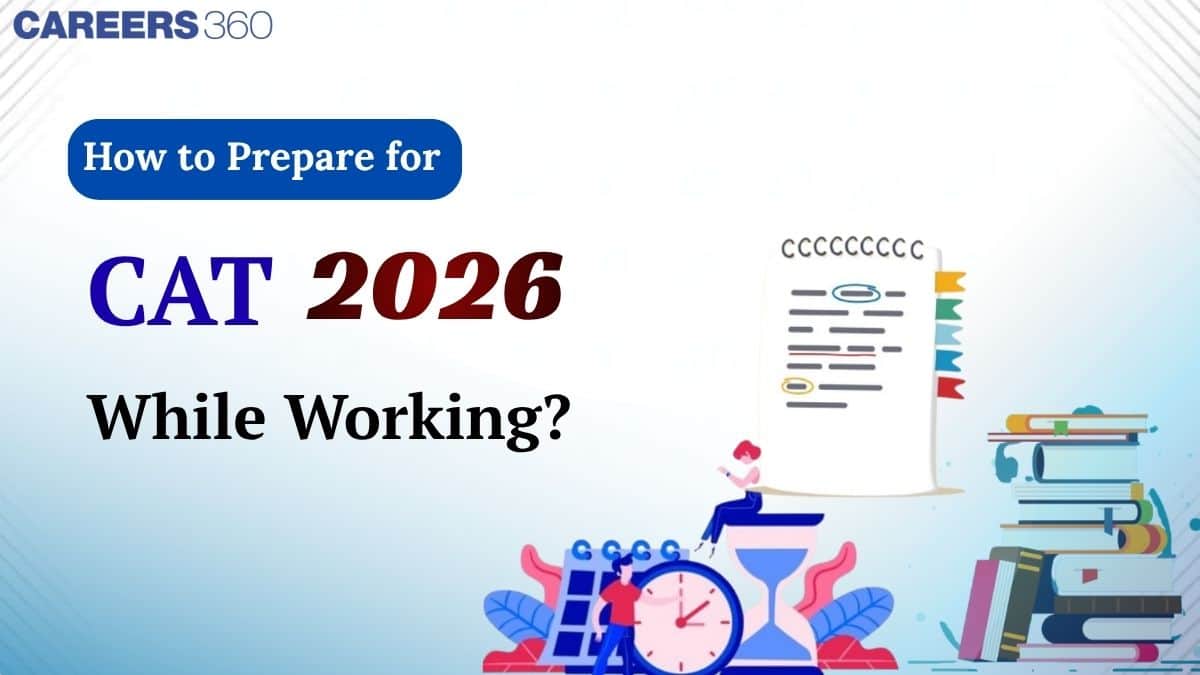 CAREERS360

How to Prepare for

CAT 2026

While Working?